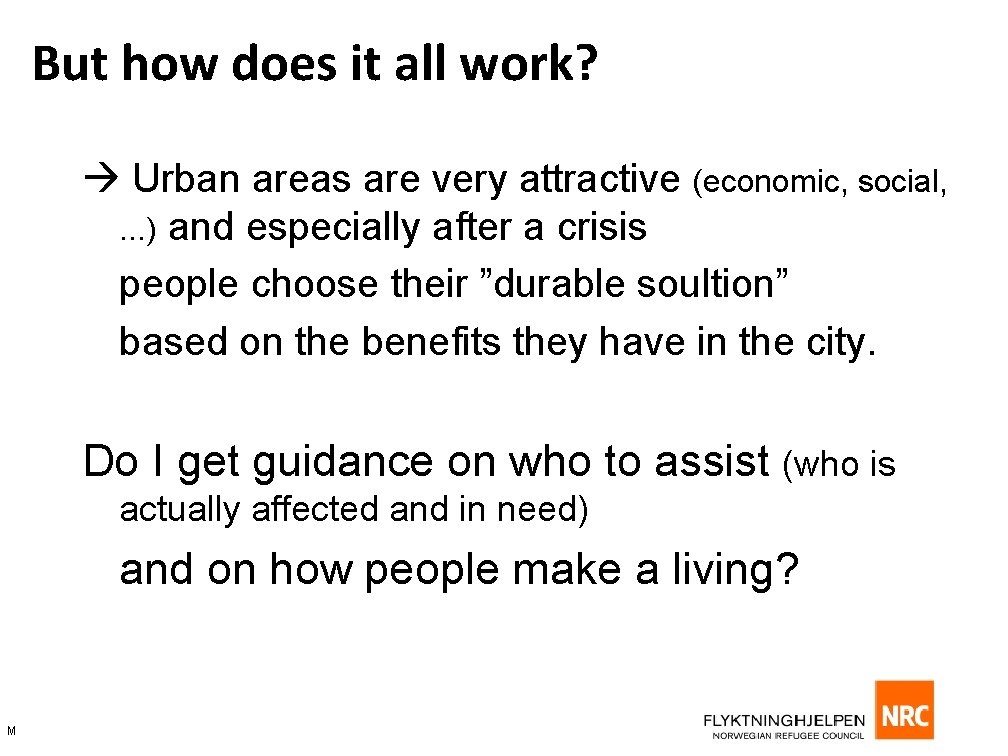 But how does it all work?

→ Urban areas are very attractive (economic, social, ...) and especially after a crisis

people choose their ”durable soultion”

based on the benefits they have in the city.

Do I get guidance on who to assist (who is actually affected and in need)

and on how people make a living?

M

FLYKTNINGHJELPEN
NORWEGIAN REFUGEE COUNCIL
NRC